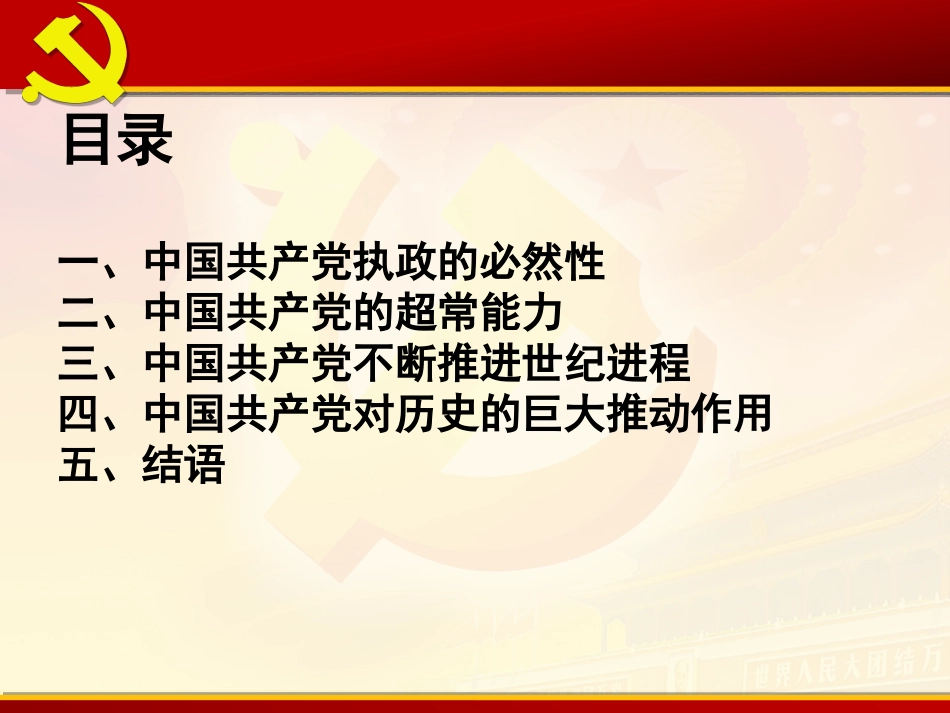 目录

一、中国共产党执政的必然性
二、中国共产党的超常能力
三、中国共产党不断推进世纪进程
四、中国共产党对历史的巨大推动作用
五、结语

世界人民大团结万